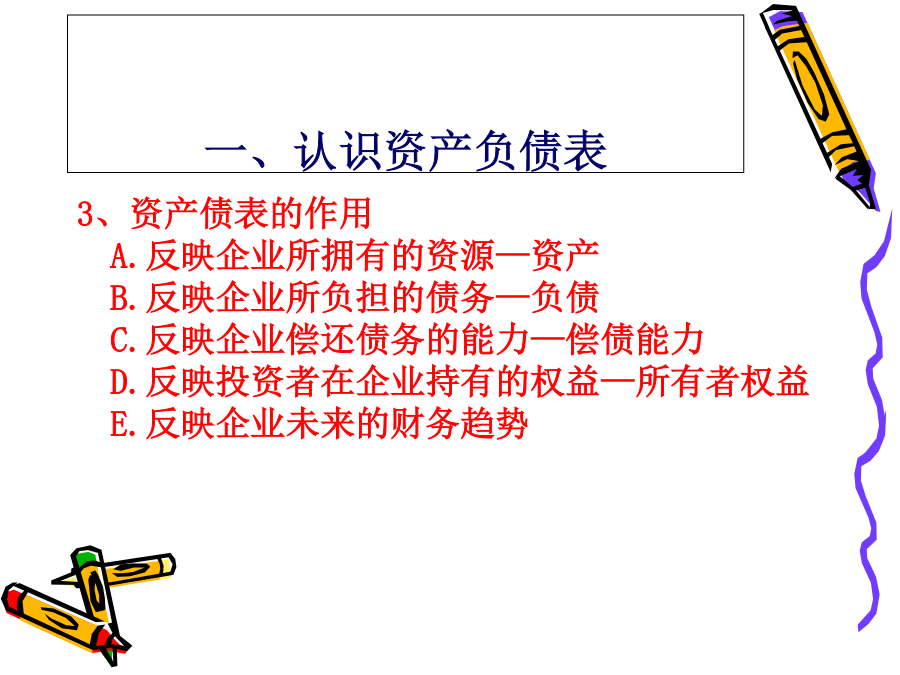 一、认识资产负债表

3、资产债表的作用
A.反映企业所拥有的资源—资产
B.反映企业所负担的债务—负债
C.反映企业偿还债务的能力—偿债能力
D.反映投资者在企业持有的权益—所有者权益
E.反映企业未来的财务趋势